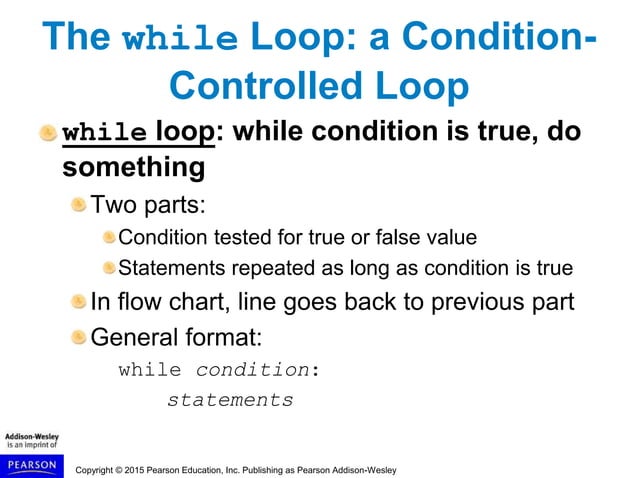 The while Loop: a Condition-Controlled Loop

while loop: while condition is true, do something

Two parts:

Condition tested for true or false value

Statements repeated as long as condition is true

In flow chart, line goes back to previous part

General format:

while condition:
    statements

Addison-Wesley is an imprint of

PEARSON

Copyright © 2015 Pearson Education, Inc. Publishing as Pearson Addison-Wesley